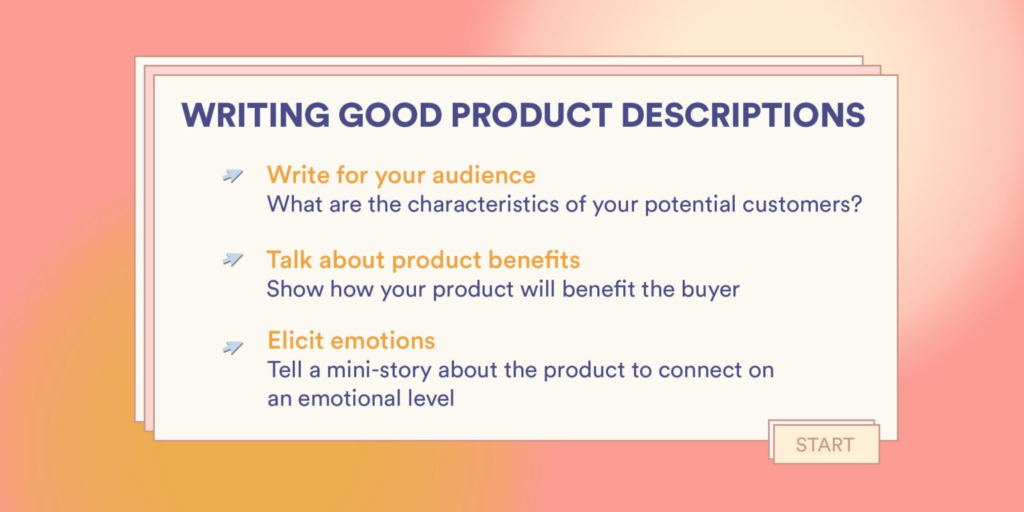 WRITING GOOD PRODUCT DESCRIPTIONS

Write for your audience
What are the characteristics of your potential customers?

Talk about product benefits
Show how your product will benefit the buyer

Elicit emotions
Tell a mini-story about the product to connect on an emotional level

START